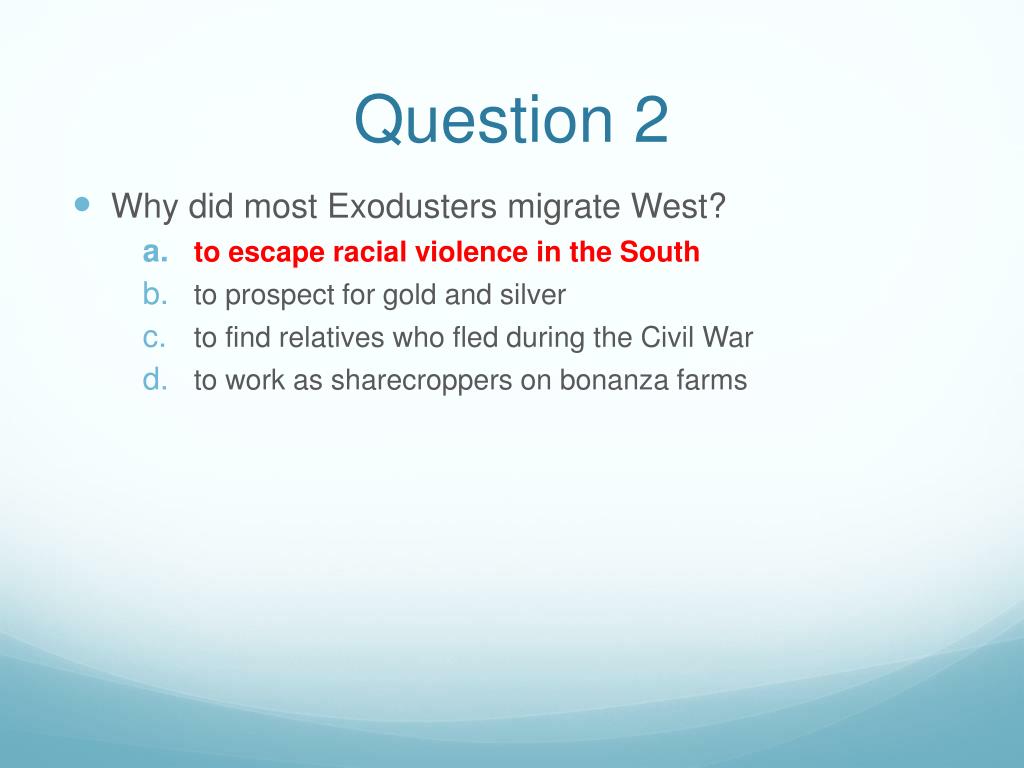 Question 2

Why did most Exodusters migrate West?

a. to escape racial violence in the South
b. to prospect for gold and silver
c. to find relatives who fled during the Civil War
d. to work as sharecroppers on bonanza farms